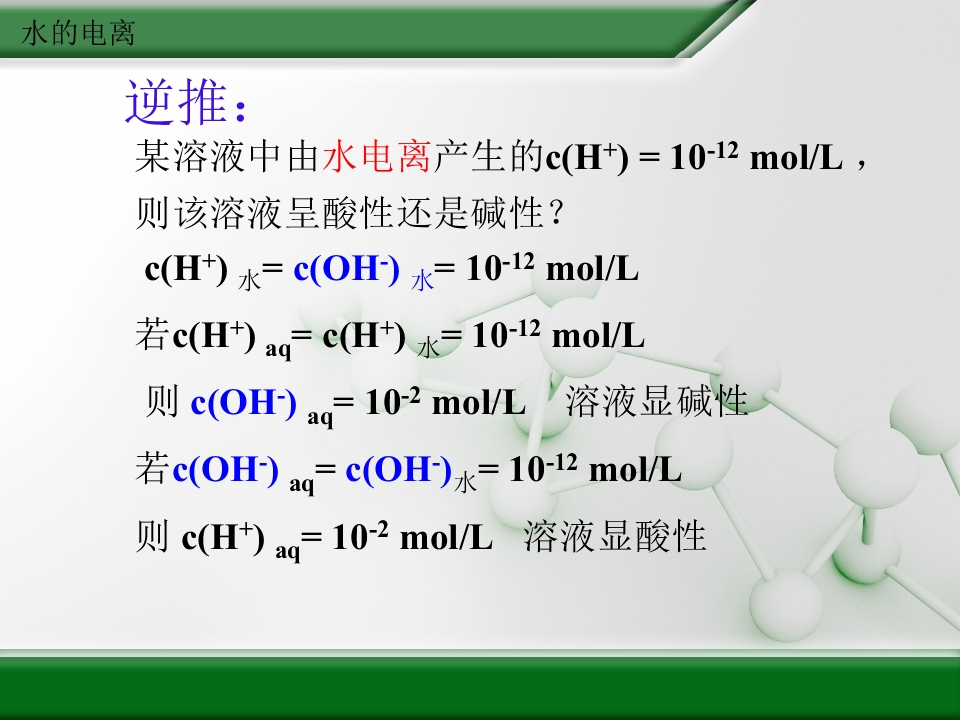 水的电离

逆推：

某溶液中由水电离产生的$c(H^+) = 10^{-12}$ mol/L，则该溶液呈酸性还是碱性？

$c(H^+)_{水} = c(OH^-)_{水} = 10^{-12}$ mol/L

若$c(H^+)_{aq} = c(H^+)_{水} = 10^{-12}$ mol/L

则 $c(OH^-)_{aq} = 10^{-2}$ mol/L　溶液显碱性

若$c(OH^-)_{aq} = c(OH^-)_{水} = 10^{-12}$ mol/L

则 $c(H^+)_{aq} = 10^{-2}$ mol/L　溶液显酸性